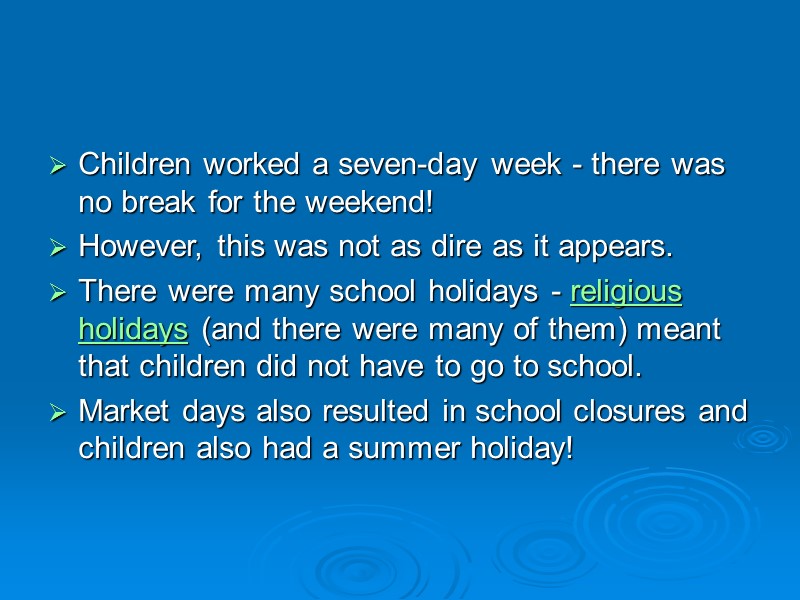 ➢ Children worked a seven-day week - there was no break for the weekend!

➢ However, this was not as dire as it appears.

➢ There were many school holidays - religious holidays (and there were many of them) meant that children did not have to go to school.

➢ Market days also resulted in school closures and children also had a summer holiday!